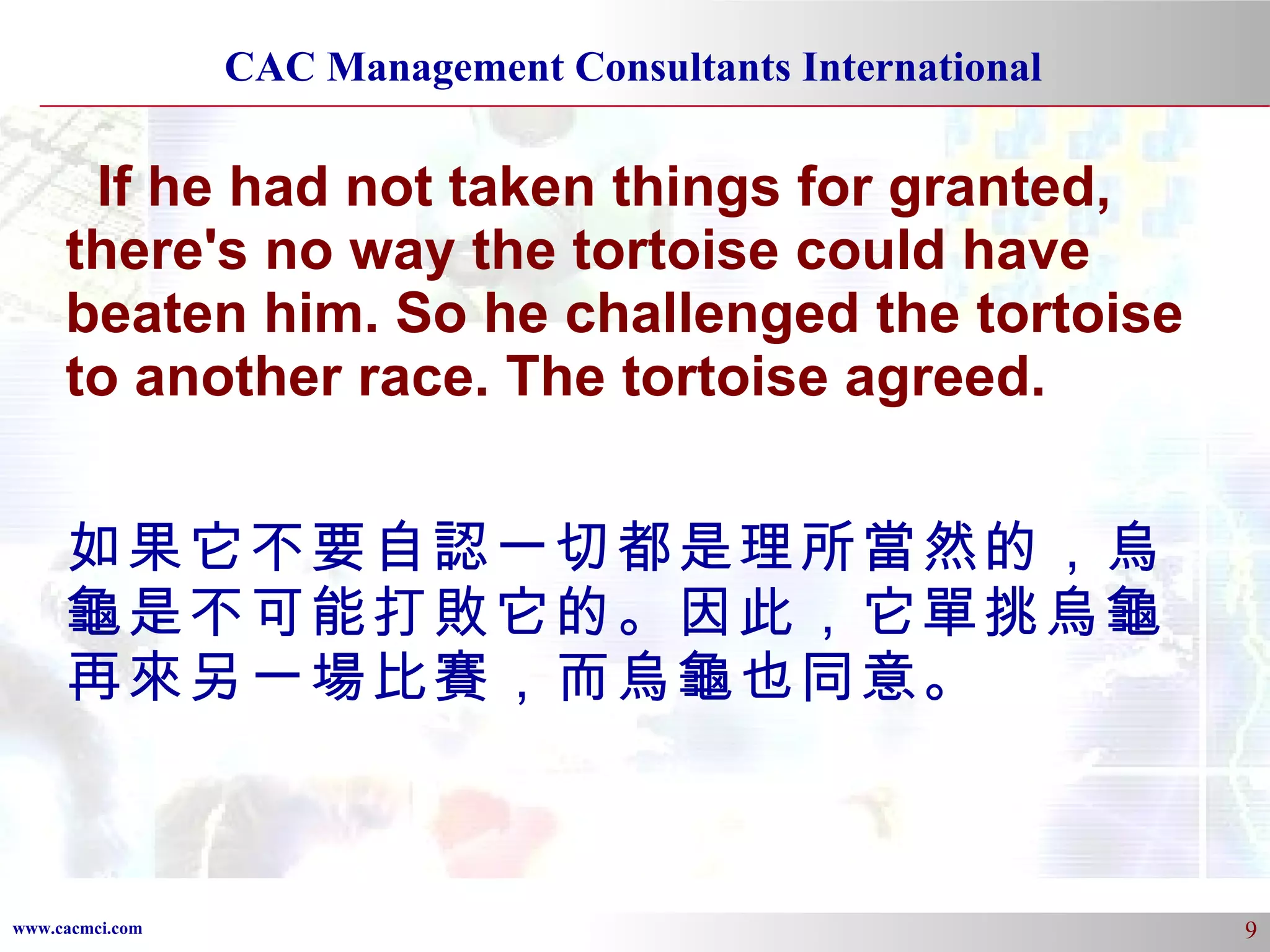 CAC Management Consultants International

If he had not taken things for granted, there's no way the tortoise could have beaten him. So he challenged the tortoise to another race. The tortoise agreed.

如果它不要自認一切都是理所當然的，烏龜是不可能打敗它的。因此，它單挑烏龜再來另一場比賽，而烏龜也同意。

www.cacmci.com

9